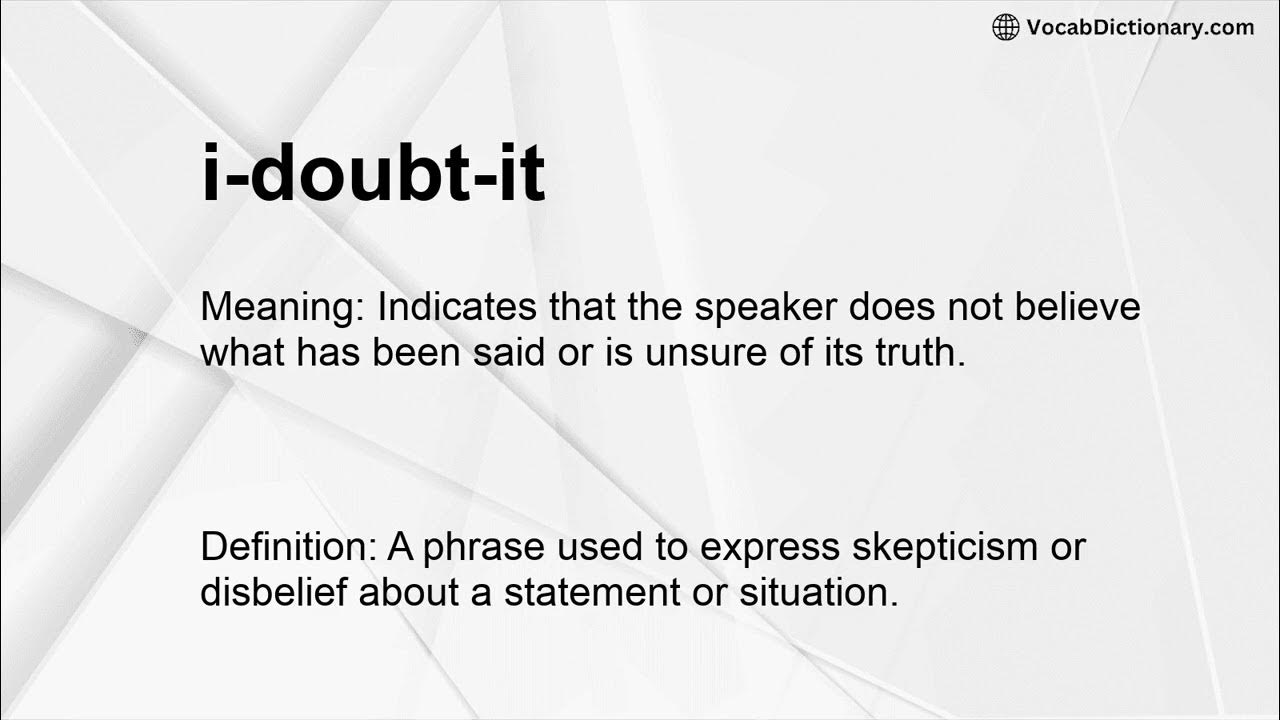 VocabDictionary.com

i-doubt-it

Meaning: Indicates that the speaker does not believe what has been said or is unsure of its truth.

Definition: A phrase used to express skepticism or disbelief about a statement or situation.